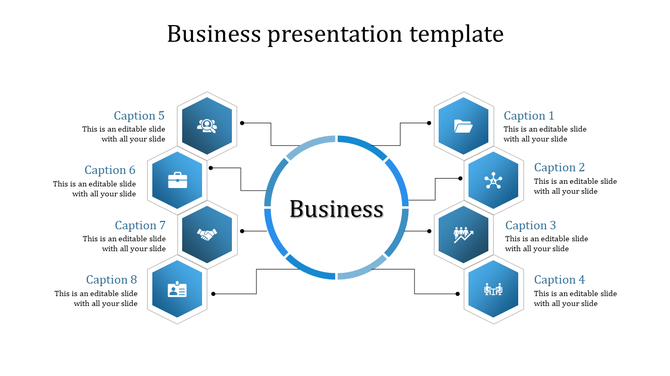 Business presentation template

Caption 5
This is an editable slide with all your slide

Caption 6
This is an editable slide with all your slide

Caption 7
This is an editable slide with all your slide

Caption 8
This is an editable slide with all your slide

Business

Caption 1
This is an editable slide with all your slide

Caption 2
This is an editable slide with all your slide

Caption 3
This is an editable slide with all your slide

Caption 4
This is an editable slide with all your slide